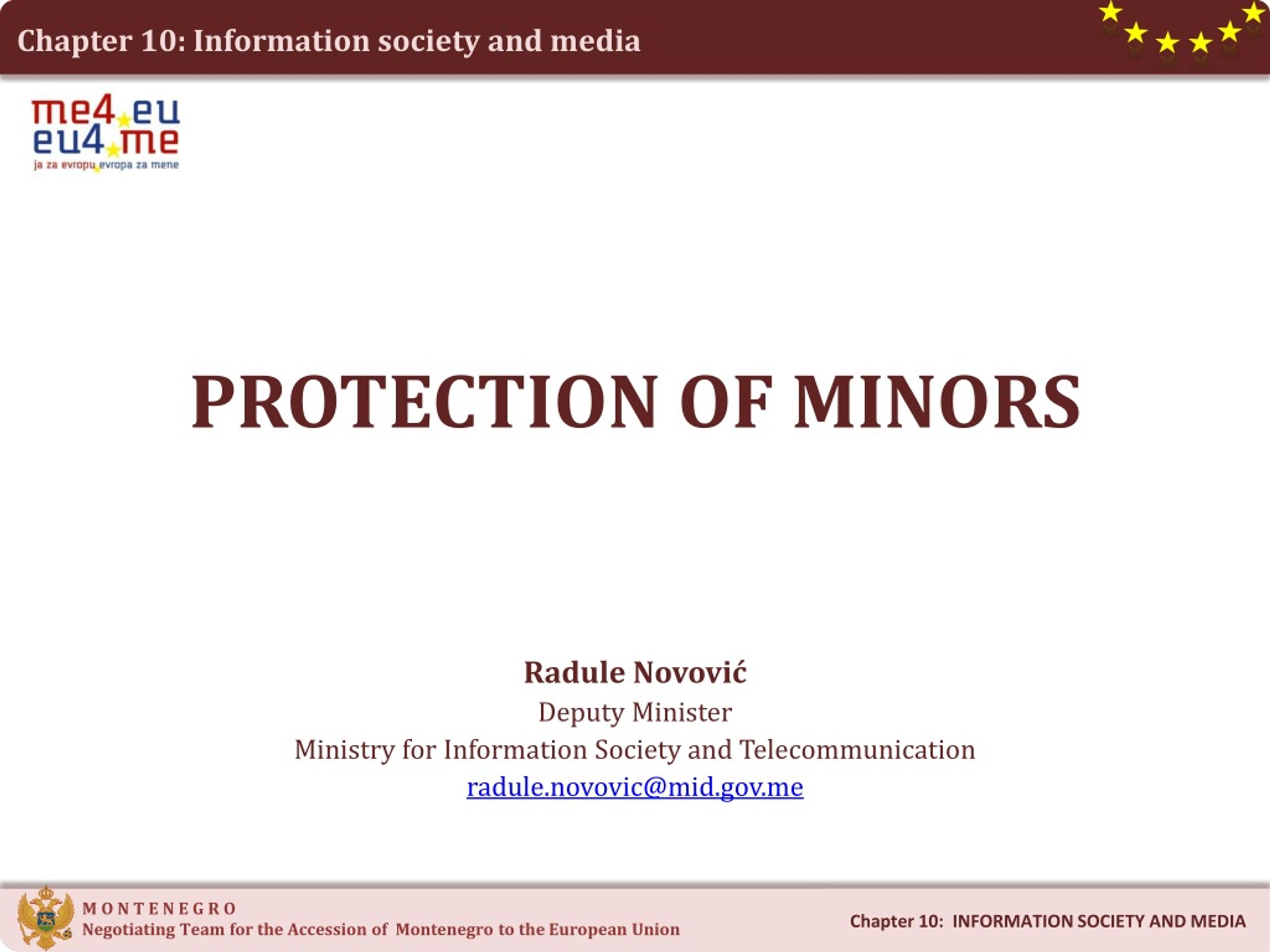 Chapter 10: Information society and media

me4 eu
eu4 me
ja za evropu evropa za mene

PROTECTION OF MINORS

Radule Novović
Deputy Minister
Ministry for Information Society and Telecommunication
radule.novovic@mid.gov.me

MONTENEGRO
Negotiating Team for the Accession of Montenegro to the European Union

Chapter 10: INFORMATION SOCIETY AND MEDIA